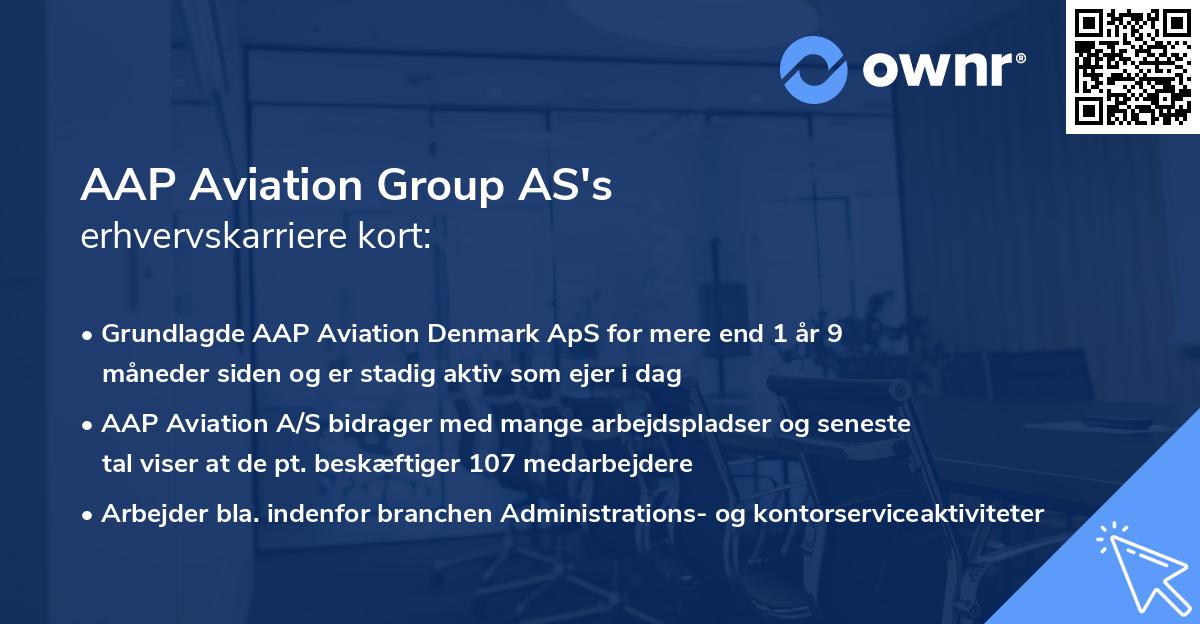 ownr®

AAP Aviation Group AS's
erhvervskarriere kort:

• Grundlagde AAP Aviation Denmark ApS for mere end 1 år 9 måneder siden og er stadig aktiv som ejer i dag

• AAP Aviation A/S bidrager med mange arbejdspladser og seneste tal viser at de pt. beskæftiger 107 medarbejdere

• Arbejder bla. indenfor branchen Administrations- og kontorserviceaktiviteter